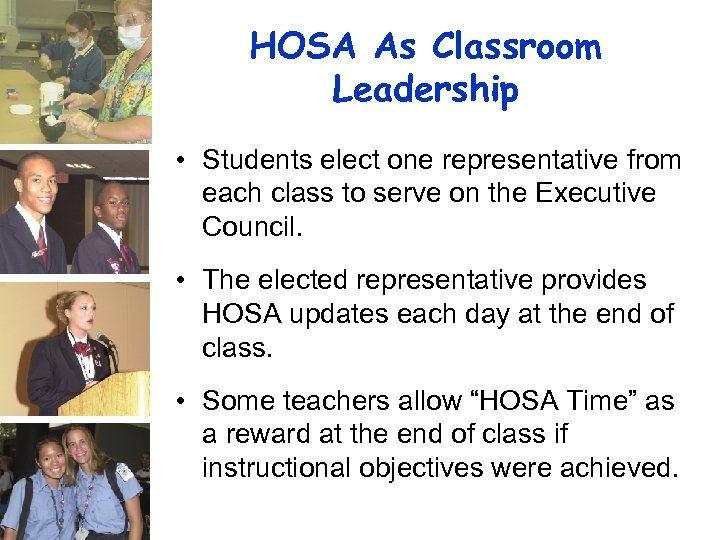 HOSA As Classroom Leadership

• Students elect one representative from each class to serve on the Executive Council.

• The elected representative provides HOSA updates each day at the end of class.

• Some teachers allow “HOSA Time” as a reward at the end of class if instructional objectives were achieved.